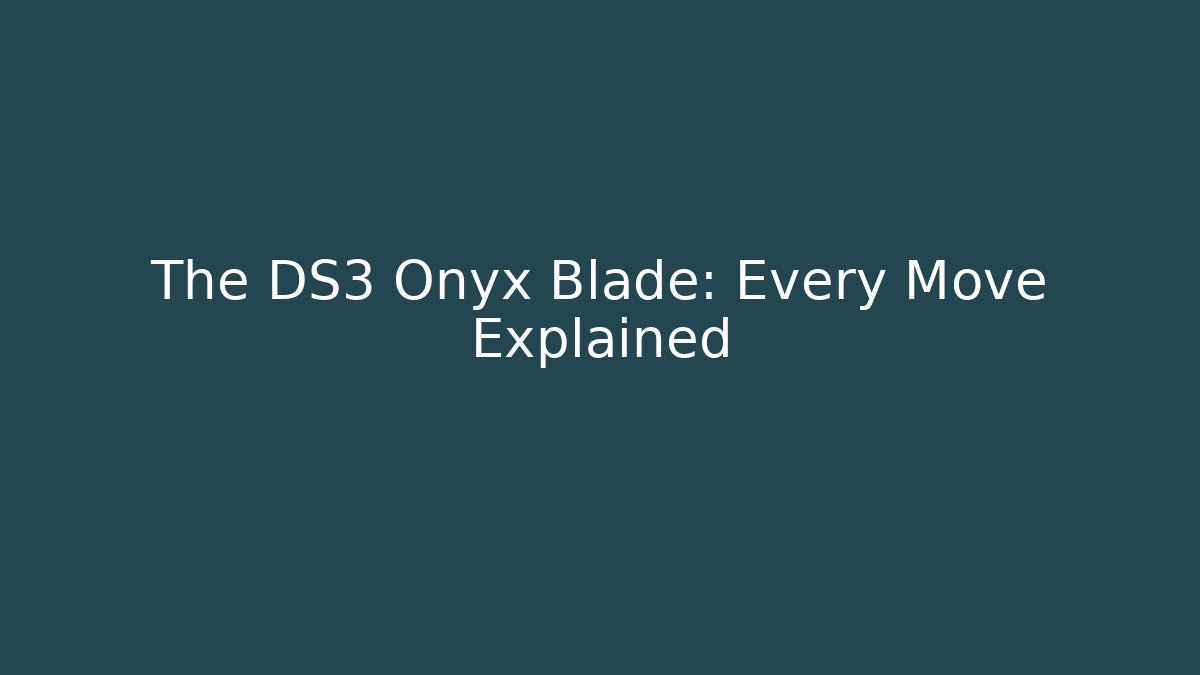 The DS3 Onyx Blade: Every Move Explained